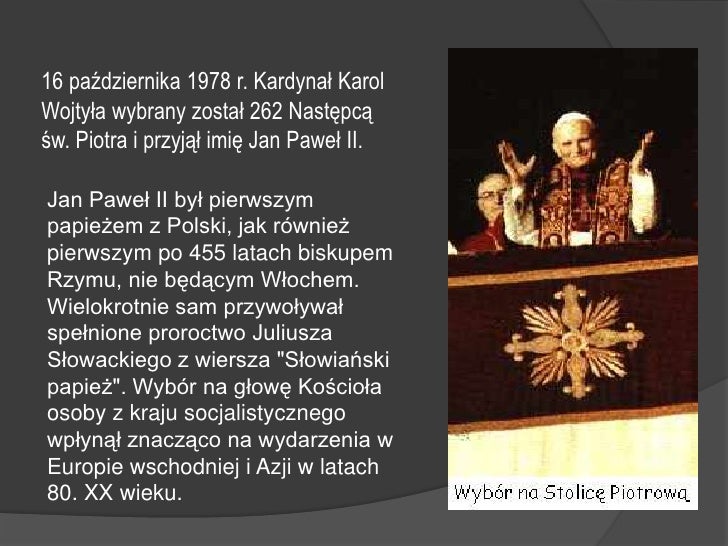 16 października 1978 r. Kardynał Karol Wojtyła wybrany został 262 Następcą św. Piotra i przyjął imię Jan Paweł II.

Jan Paweł II był pierwszym papieżem z Polski, jak również pierwszym po 455 latach biskupem Rzymu, nie będącym Włochem. Wielokrotnie sam przywoływał spełnione proroctwo Juliusza Słowackiego z wiersza "Słowiański papież". Wybór na głowę Kościoła osoby z kraju socjalistycznego wpłynął znacząco na wydarzenia w Europie wschodniej i Azji w latach 80. XX wieku.

Wybór na Stolicę Piotrową